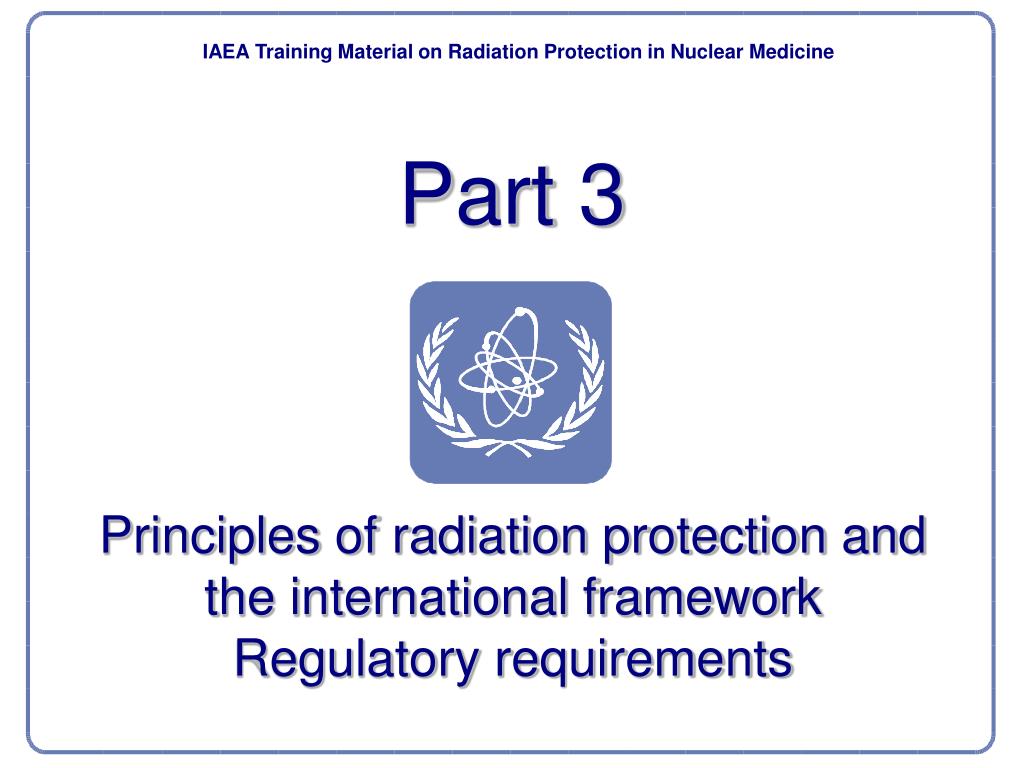 IAEA Training Material on Radiation Protection in Nuclear Medicine

Part 3

Principles of radiation protection and the international framework
Regulatory requirements